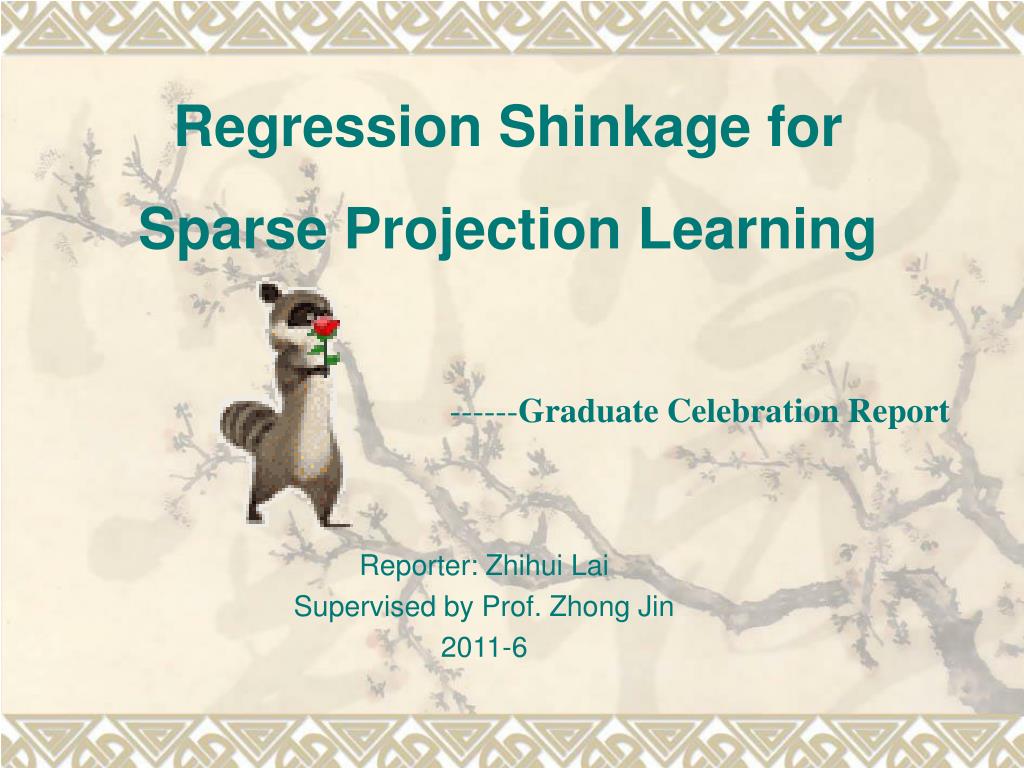 Regression Shinkage for
Sparse Projection Learning

------Graduate Celebration Report

Reporter: Zhihui Lai
Supervised by Prof. Zhong Jin
2011-6